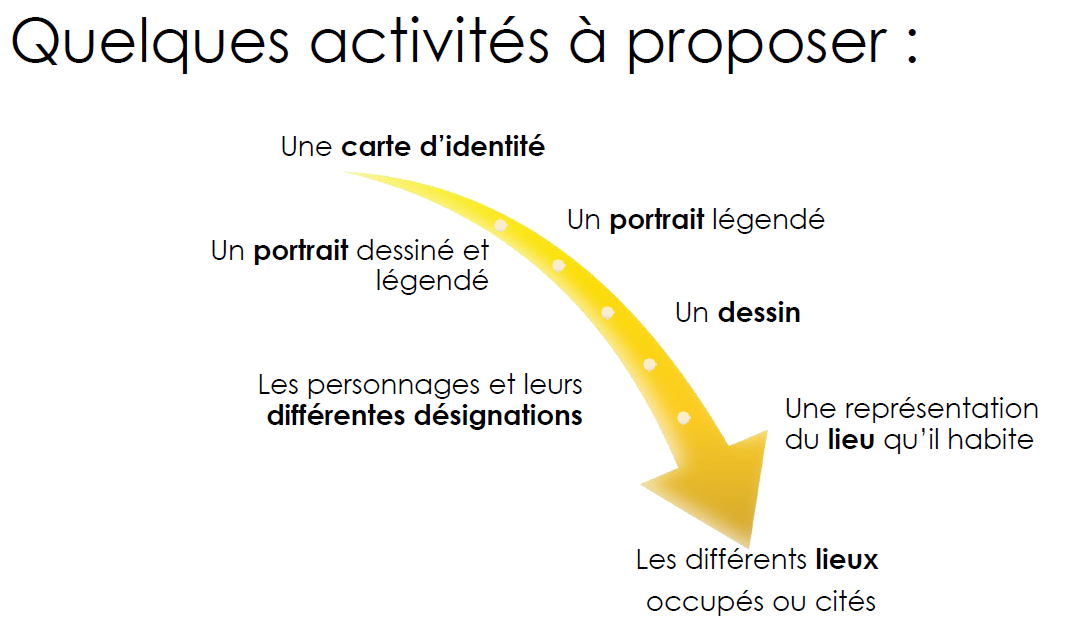 Quelques activités à proposer :

Une carte d'identité

Un portrait légendé

Un portrait dessiné et légendé

Un dessin

Les personnages et leurs différentes désignations

Une représentation du lieu qu'il habite

Les différents lieux occupés ou cités